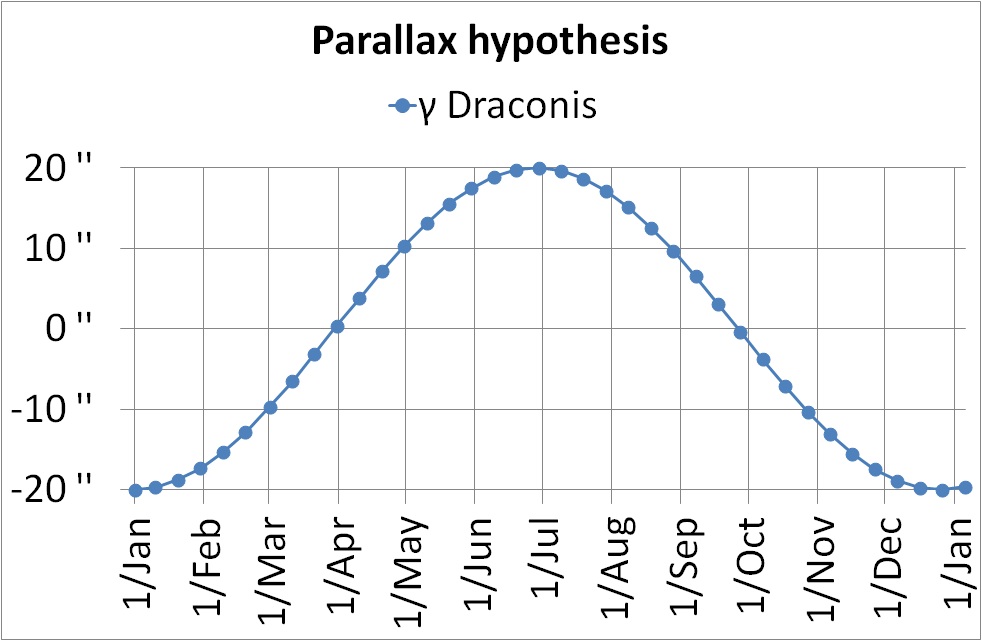 Parallax hypothesis

γ Draconis

20 ''
10 ''
0 ''
-10 ''
-20 ''

1/Jan
1/Feb
1/Mar
1/Apr
1/May
1/Jun
1/Jul
1/Aug
1/Sep
1/Oct
1/Nov
1/Dec
1/Jan